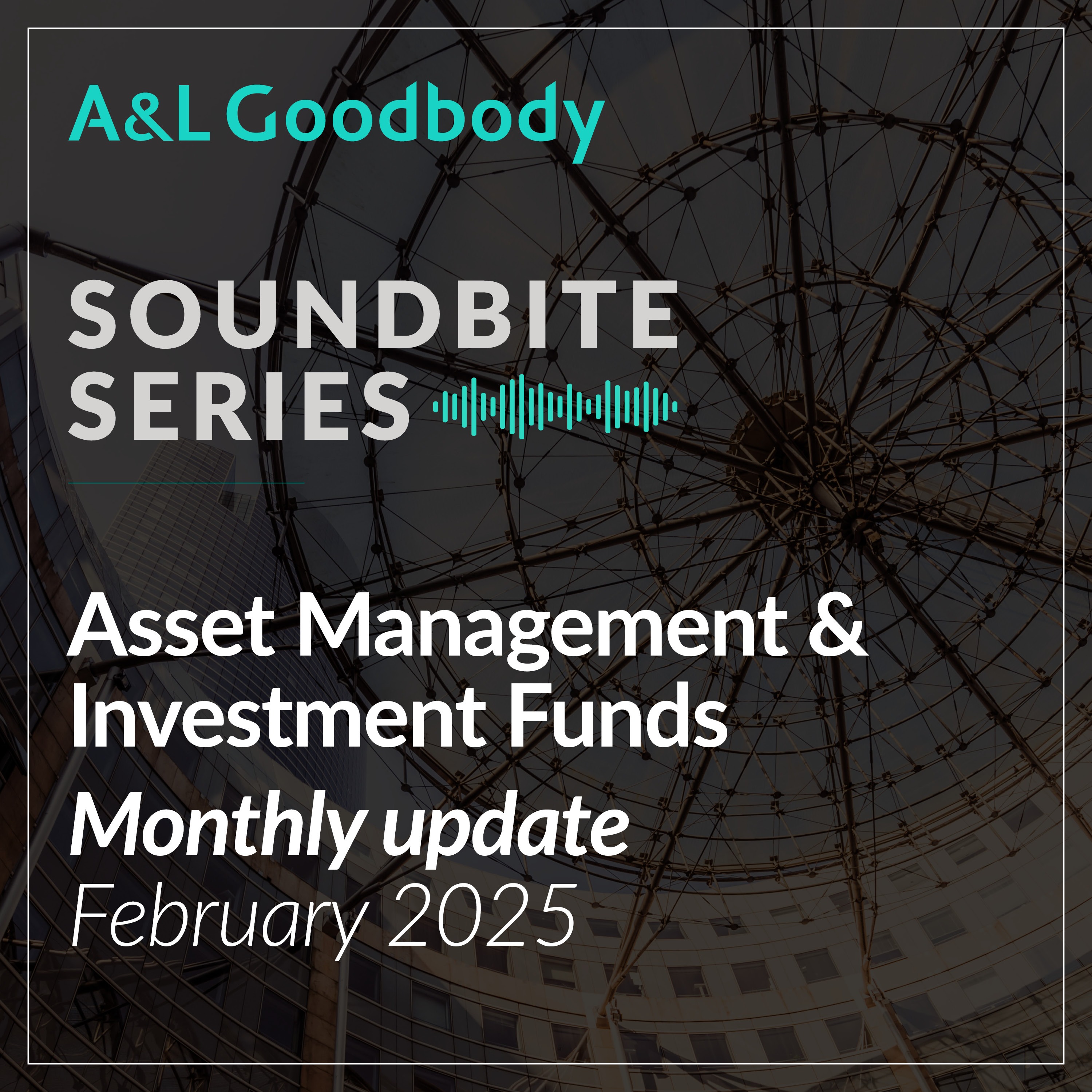 A&L Goodbody

SOUNDBITE SERIES

Asset Management & Investment Funds

Monthly update

February 2025